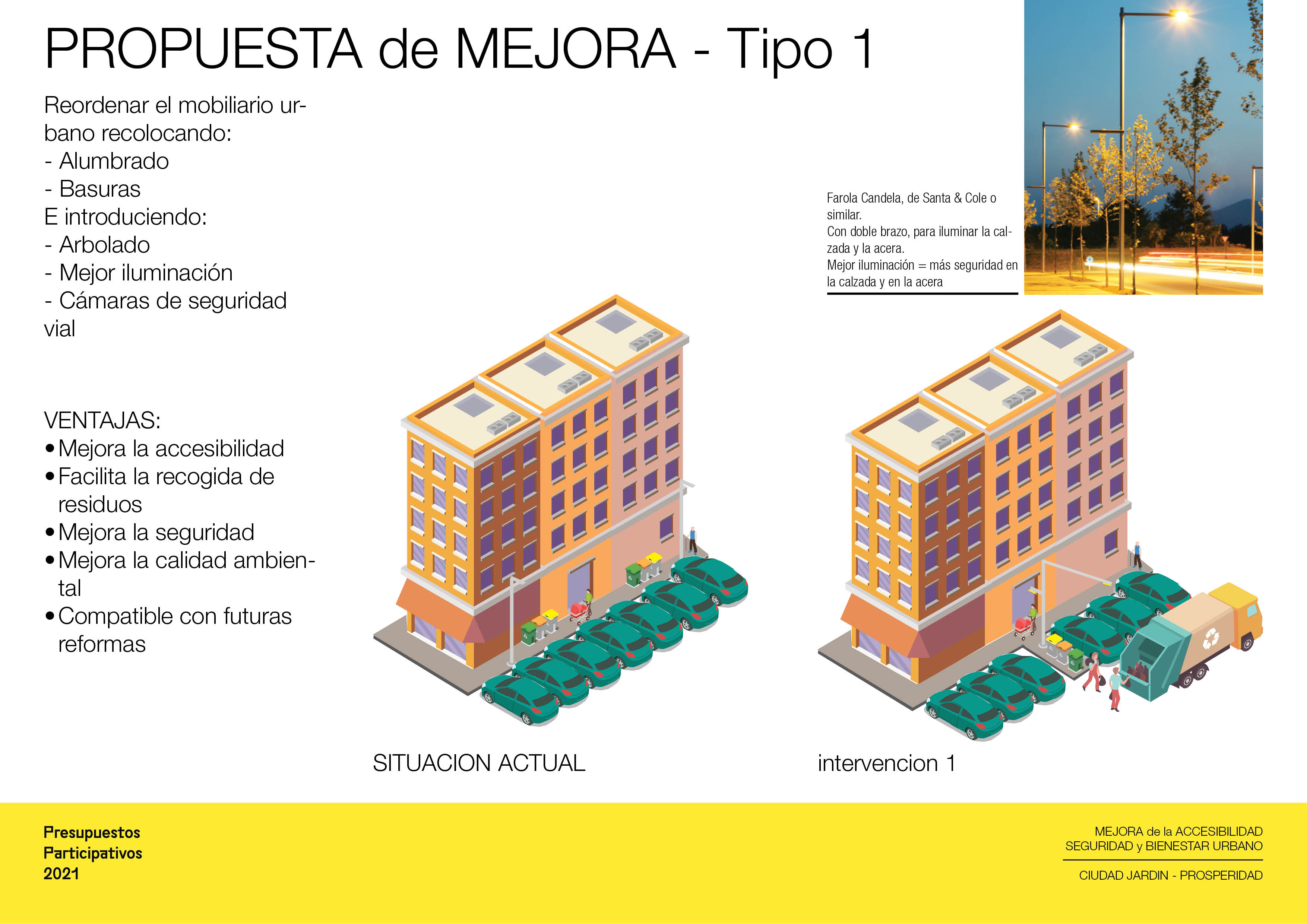 PROPUESTA de MEJORA - Tipo 1

Reordenar el mobiliario urbano recolocando:
- Alumbrado
- Basuras
E introduciendo:
- Arbolado
- Mejor iluminación
- Cámaras de seguridad vial

VENTAJAS:
• Mejora la accesibilidad
• Facilita la recogida de residuos
• Mejora la seguridad
• Mejora la calidad ambiental
• Compatible con futuras reformas

Farola Candela, de Santa & Cole o similar.
Con doble brazo, para iluminar la calzada y la acera.
Mejor iluminación = más seguridad en la calzada y en la acera

SITUACION ACTUAL

intervencion 1

Presupuestos Participativos 2021

MEJORA de la ACCESIBILIDAD SEGURIDAD y BIENESTAR URBANO

CIUDAD JARDIN - PROSPERIDAD